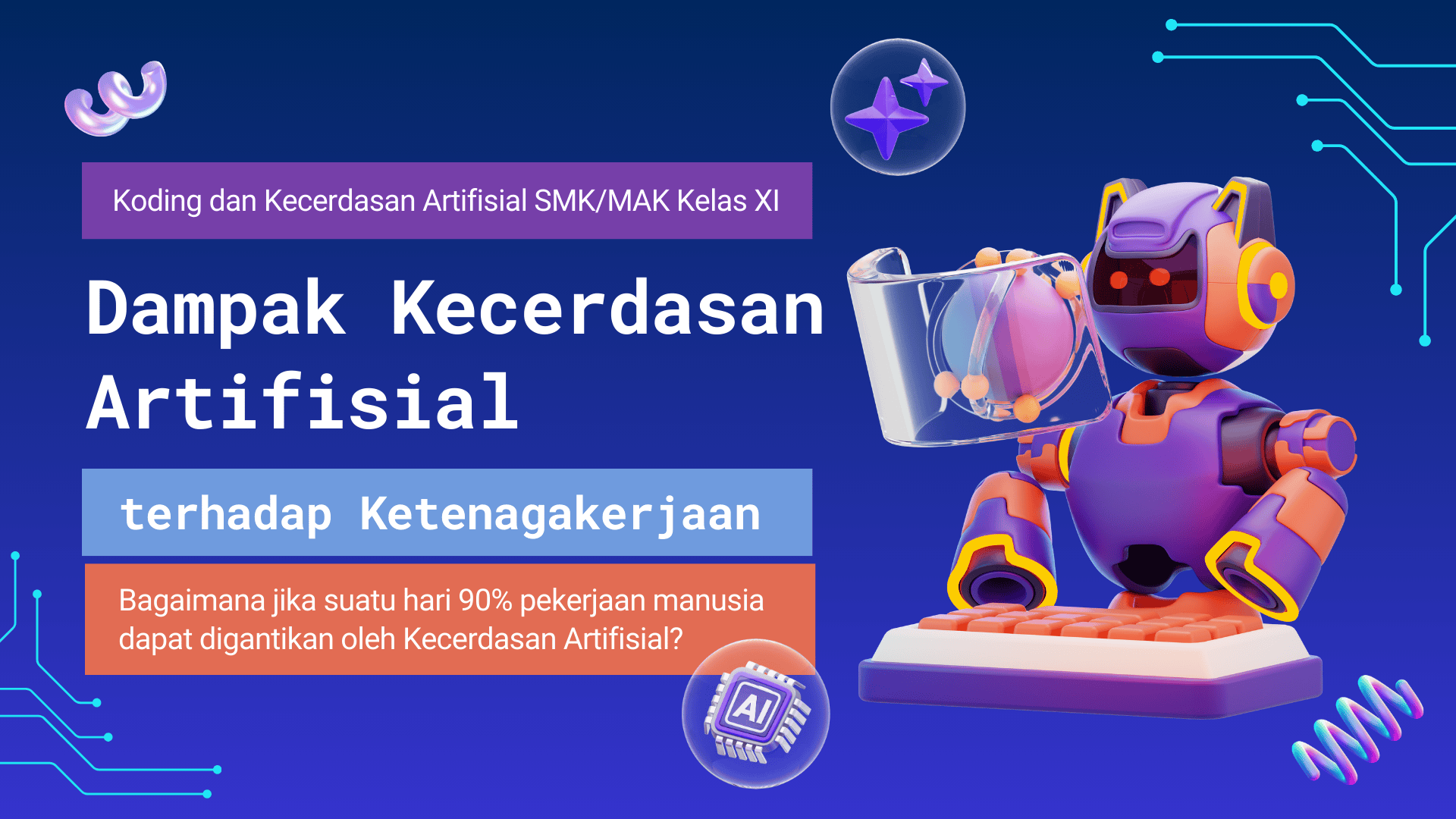 Koding dan Kecerdasan Artifisial SMK/MAK Kelas XI

Dampak Kecerdasan Artifisial

terhadap Ketenagakerjaan

Bagaimana jika suatu hari 90% pekerjaan manusia dapat digantikan oleh Kecerdasan Artifisial?

AI